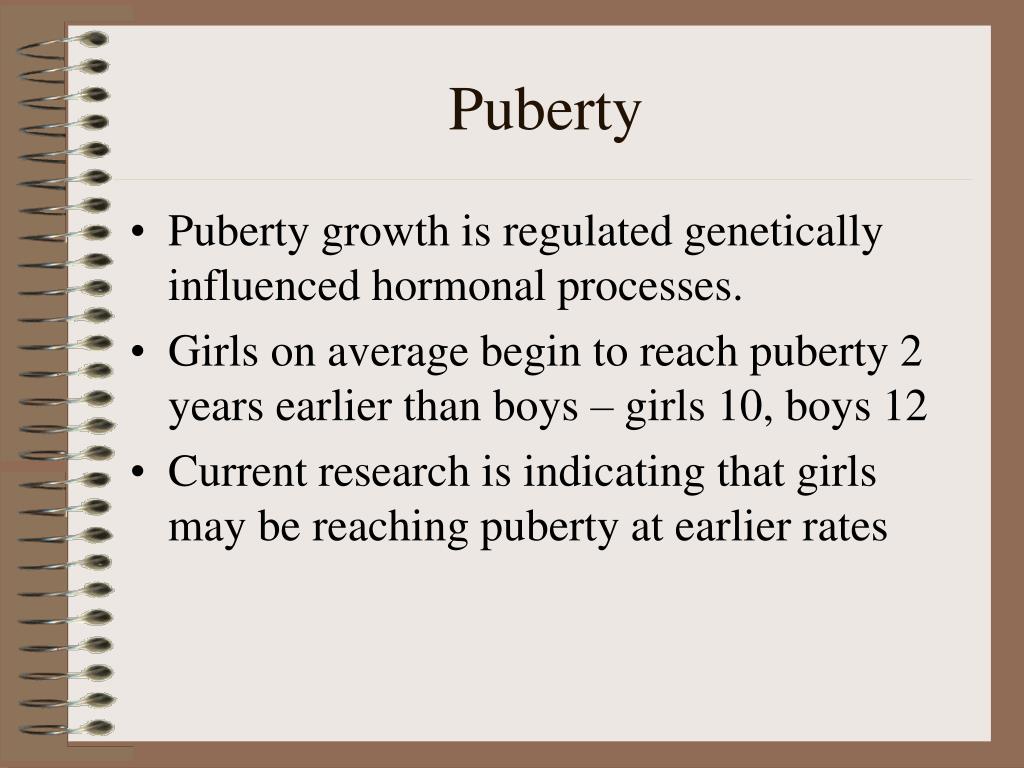 Puberty

• Puberty growth is regulated genetically influenced hormonal processes.
• Girls on average begin to reach puberty 2 years earlier than boys – girls 10, boys 12
• Current research is indicating that girls may be reaching puberty at earlier rates